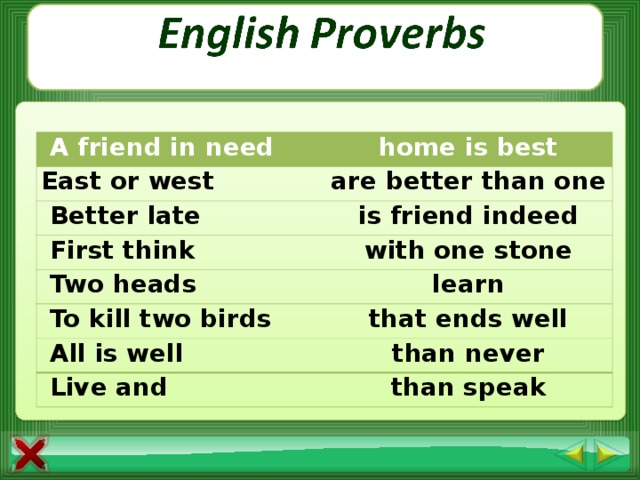 English Proverbs

| A friend in need | home is best |
|---|---|
| East or west | are better than one |
| Better late | is friend indeed |
| First think | with one stone |
| Two heads | learn |
| To kill two birds | that ends well |
| All is well | than never |
| Live and | than speak |